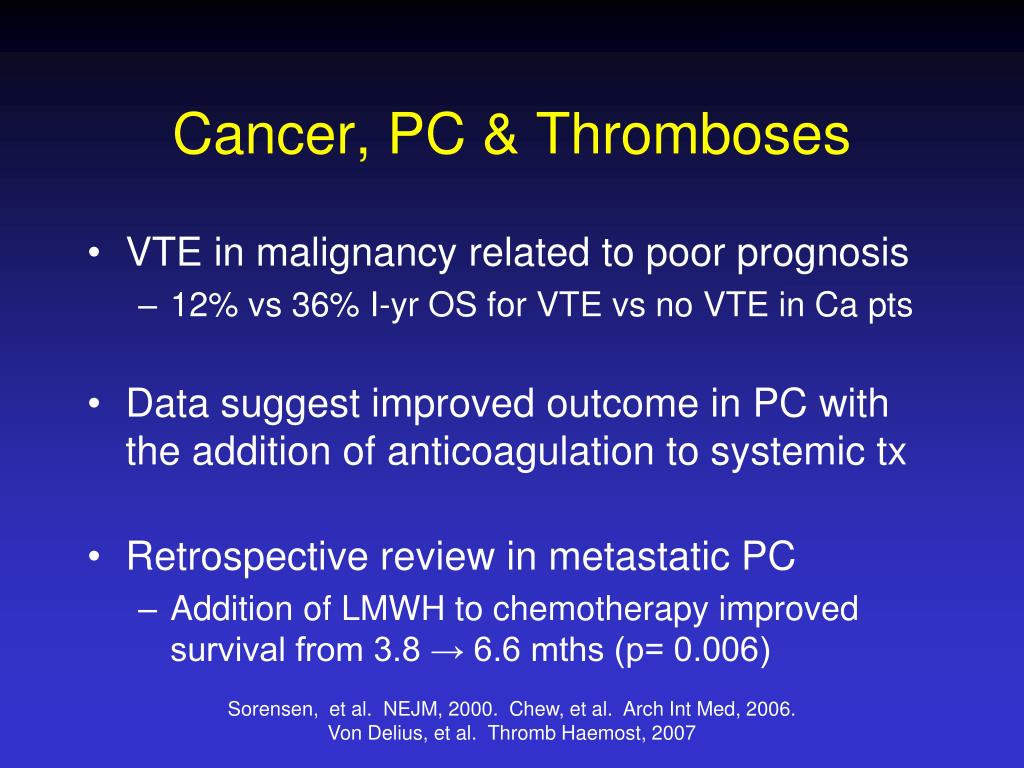 Cancer, PC & Thromboses

• VTE in malignancy related to poor prognosis
– 12% vs 36% I-yr OS for VTE vs no VTE in Ca pts

• Data suggest improved outcome in PC with the addition of anticoagulation to systemic tx

• Retrospective review in metastatic PC
– Addition of LMWH to chemotherapy improved survival from 3.8 → 6.6 mths (p= 0.006)

Sorensen, et al. NEJM, 2000. Chew, et al. Arch Int Med, 2006. Von Delius, et al. Thromb Haemost, 2007